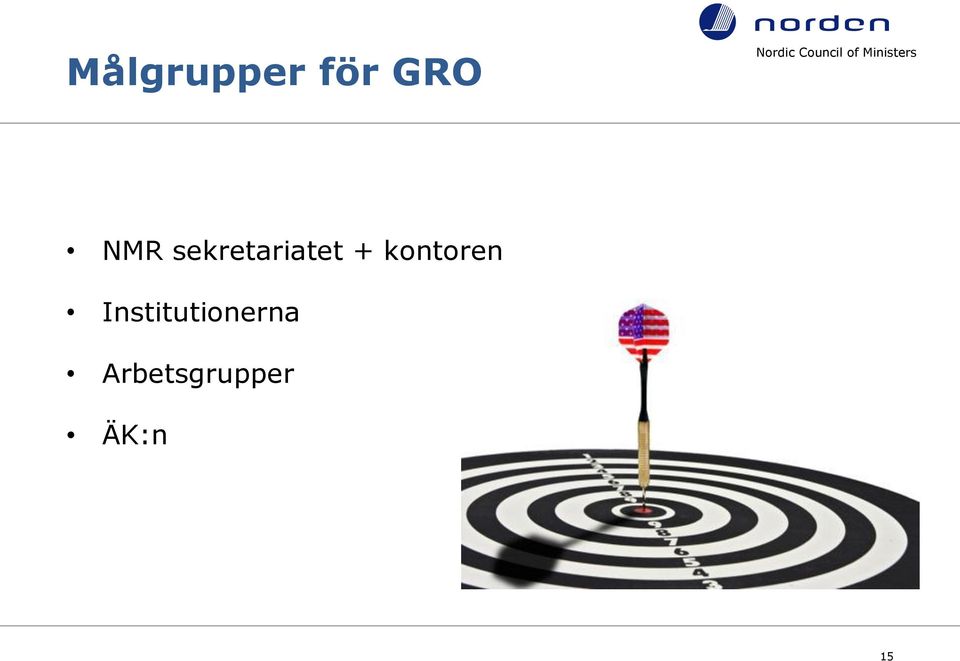 norden
Nordic Council of Ministers

Målgrupper för GRO

• NMR sekretariatet + kontoren
• Institutionerna
• Arbetsgrupper
• ÄK:n

15